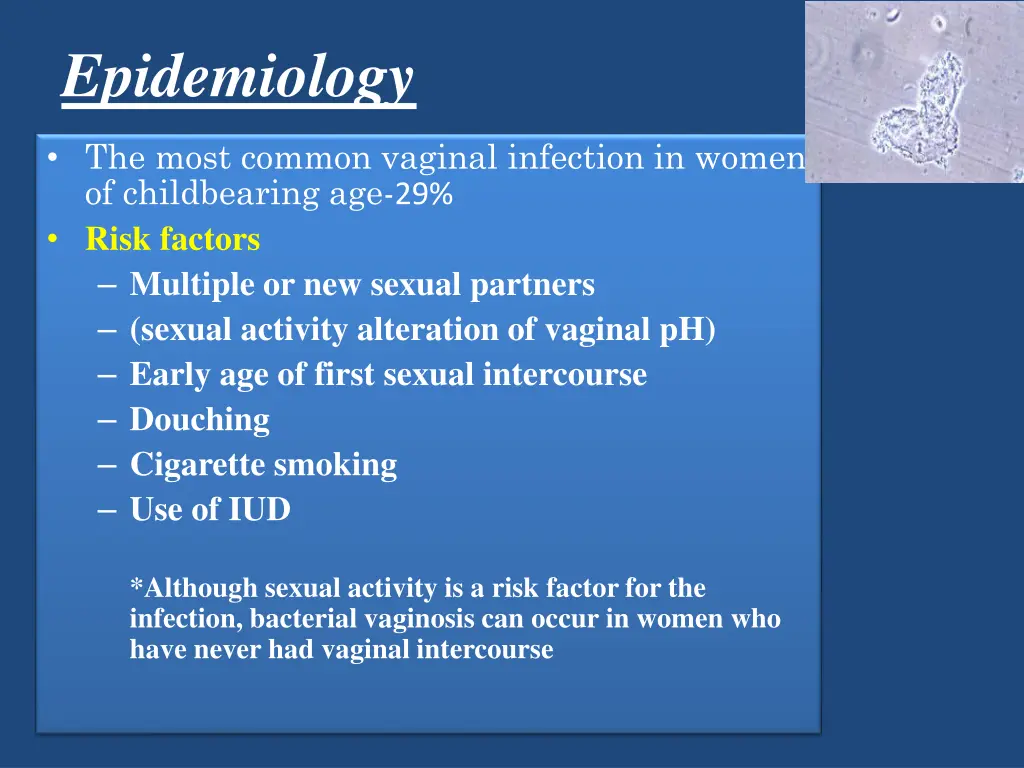 Epidemiology

• The most common vaginal infection in women of childbearing age-29%
• Risk factors
– Multiple or new sexual partners
– (sexual activity alteration of vaginal pH)
– Early age of first sexual intercourse
– Douching
– Cigarette smoking
– Use of IUD

*Although sexual activity is a risk factor for the infection, bacterial vaginosis can occur in women who have never had vaginal intercourse